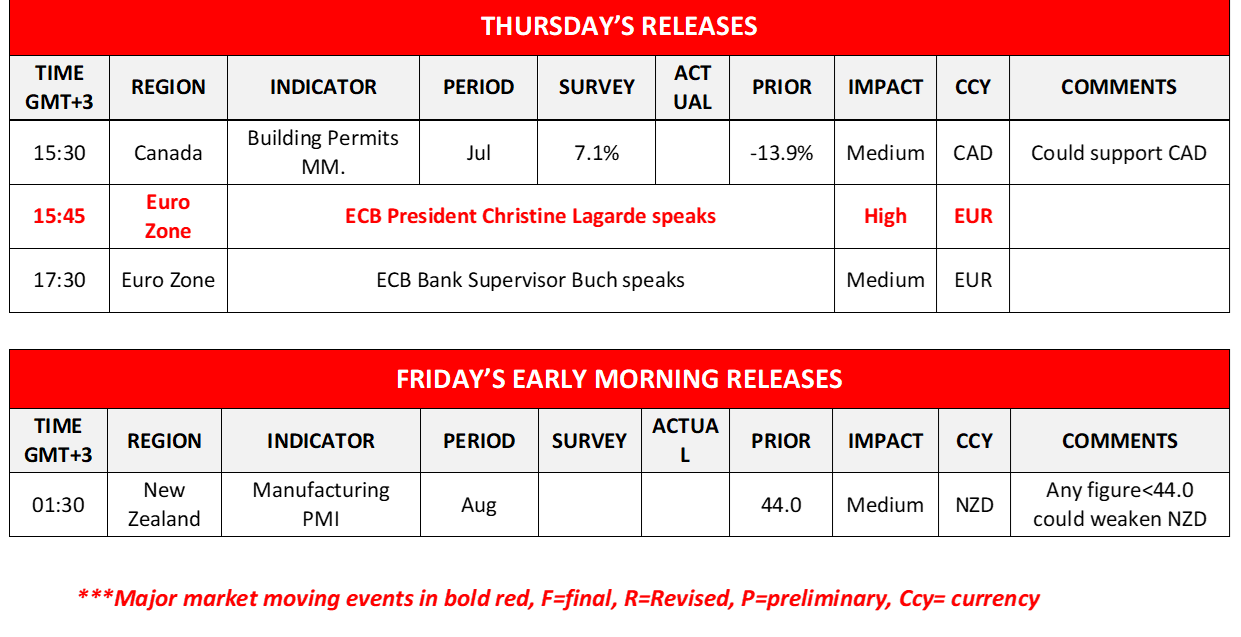 THURSDAY'S RELEASES

| TIME GMT+3 | REGION | INDICATOR | PERIOD | SURVEY | ACT UAL | PRIOR | IMPACT | CCY | COMMENTS |
|---|---|---|---|---|---|---|---|---|---|
| 15:30 | Canada | Building Permits MM. | Jul | 7.1% | | -13.9% | Medium | CAD | Could support CAD |
| 15:45 | Euro Zone | ECB President Christine Lagarde speaks | | | | | High | EUR | |
| 17:30 | Euro Zone | ECB Bank Supervisor Buch speaks | | | | | Medium | EUR | |

FRIDAY'S EARLY MORNING RELEASES

| TIME GMT+3 | REGION | INDICATOR | PERIOD | SURVEY | ACTUA L | PRIOR | IMPACT | CCY | COMMENTS |
|---|---|---|---|---|---|---|---|---|---|
| 01:30 | New Zealand | Manufacturing PMI | Aug | | | 44.0 | Medium | NZD | Any figure<44.0 could weaken NZD |

***Major market moving events in bold red, F=final, R=Revised, P=preliminary, Ccy= currency